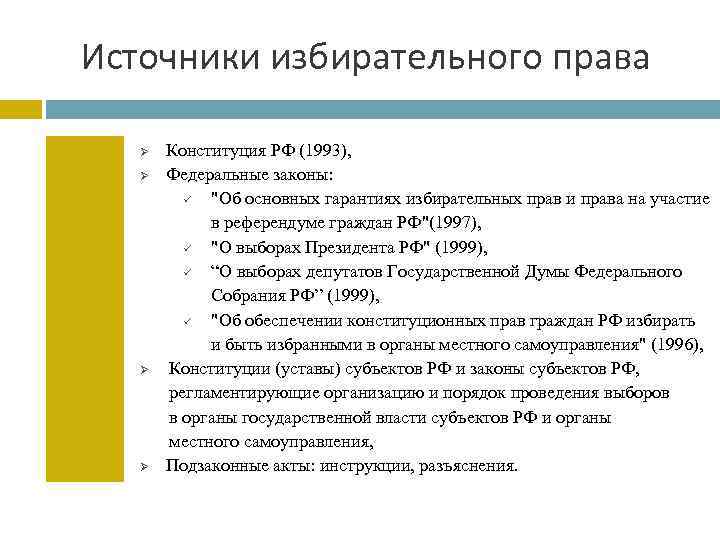 Источники избирательного права

➢ Конституция РФ (1993),
➢ Федеральные законы:
✓ "Об основных гарантиях избирательных прав и права на участие в референдуме граждан РФ"(1997),
✓ "О выборах Президента РФ" (1999),
✓ “О выборах депутатов Государственной Думы Федерального Собрания РФ” (1999),
✓ "Об обеспечении конституционных прав граждан РФ избирать и быть избранными в органы местного самоуправления" (1996),
➢ Конституции (уставы) субъектов РФ и законы субъектов РФ, регламентирующие организацию и порядок проведения выборов в органы государственной власти субъектов РФ и органы местного самоуправления,
➢ Подзаконные акты: инструкции, разъяснения.